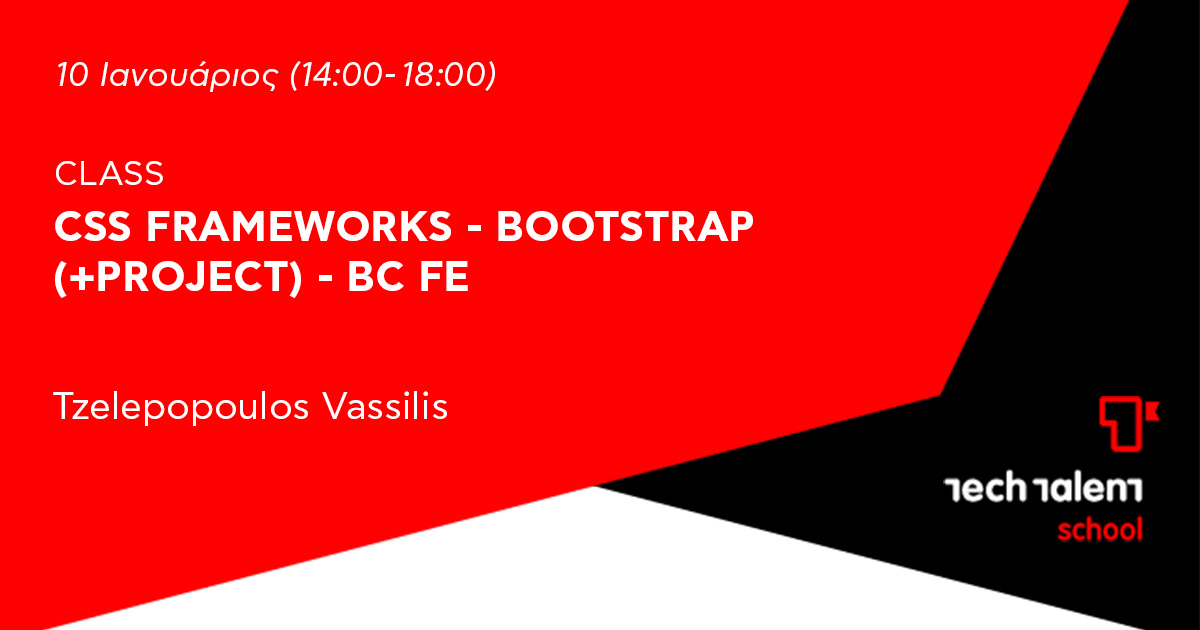 10 Ιανουάριος (14:00-18:00)

CLASS
CSS FRAMEWORKS - BOOTSTRAP (+PROJECT) - BC FE

Tzelepopoulos Vassilis

tech talent
school